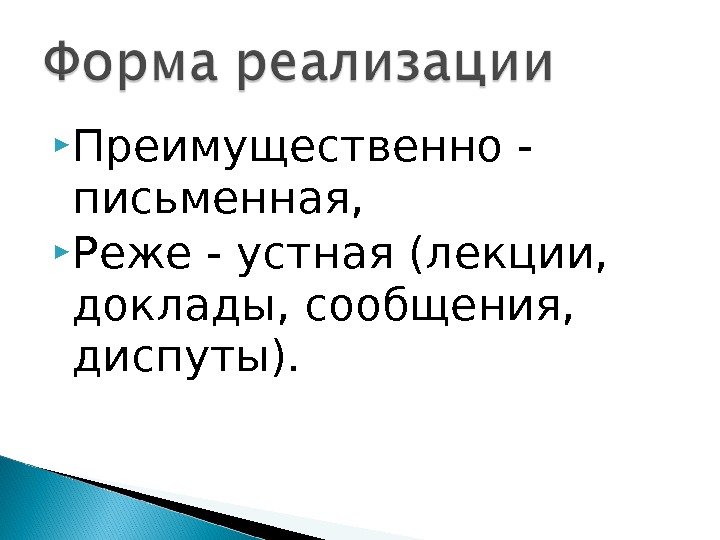 Форма реализации

Преимущественно - письменная,

Реже - устная (лекции, доклады, сообщения, диспуты).